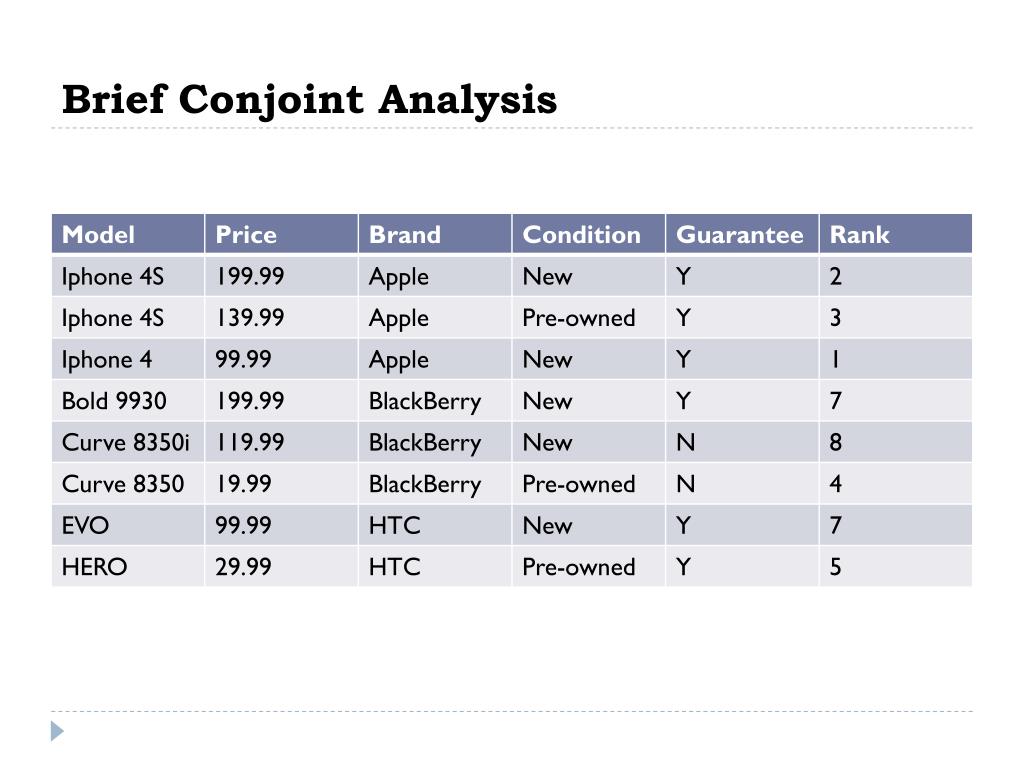 Brief Conjoint Analysis

| Model | Price | Brand | Condition | Guarantee | Rank |
|---|---|---|---|---|---|
| Iphone 4S | 199.99 | Apple | New | Y | 2 |
| Iphone 4S | 139.99 | Apple | Pre-owned | Y | 3 |
| Iphone 4 | 99.99 | Apple | New | Y | 1 |
| Bold 9930 | 199.99 | BlackBerry | New | Y | 7 |
| Curve 8350i | 119.99 | BlackBerry | New | N | 8 |
| Curve 8350 | 19.99 | BlackBerry | Pre-owned | N | 4 |
| EVO | 99.99 | HTC | New | Y | 7 |
| HERO | 29.99 | HTC | Pre-owned | Y | 5 |